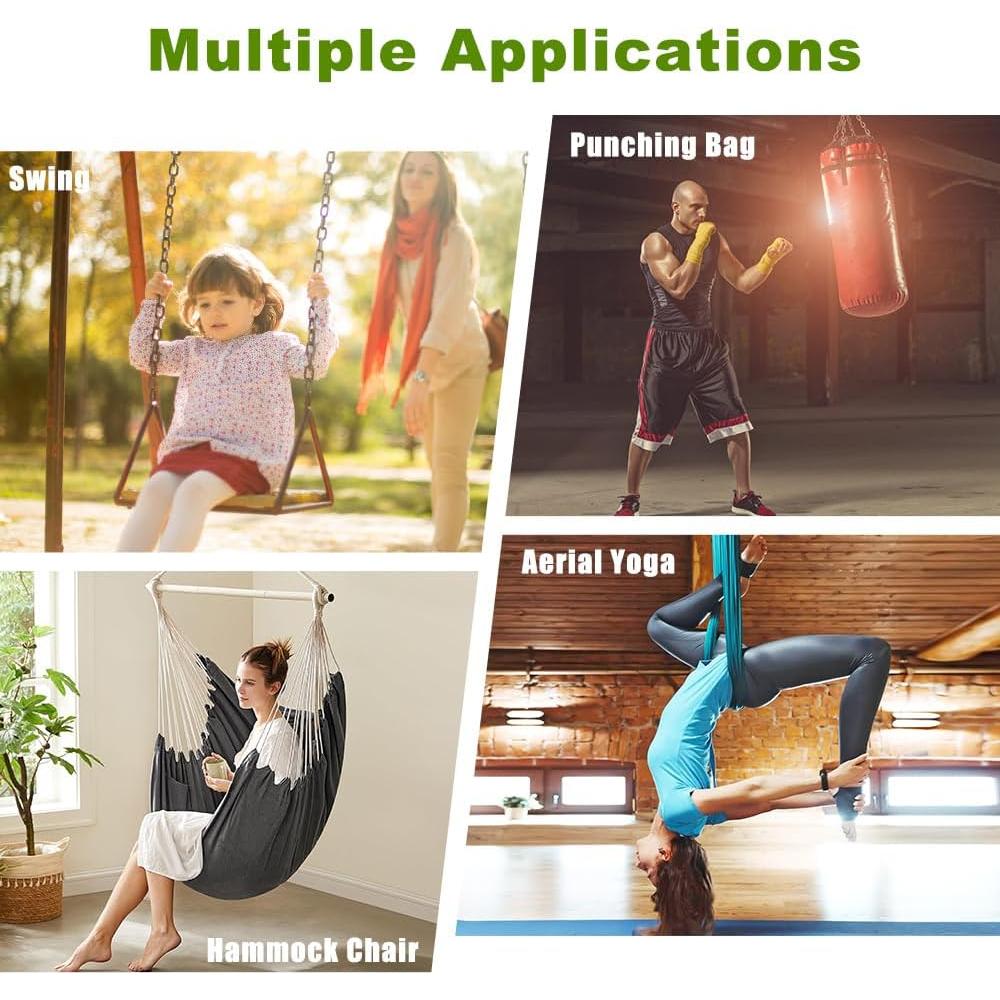 Multiple Applications

Swing

Punching Bag

Aerial Yoga

Hammock Chair